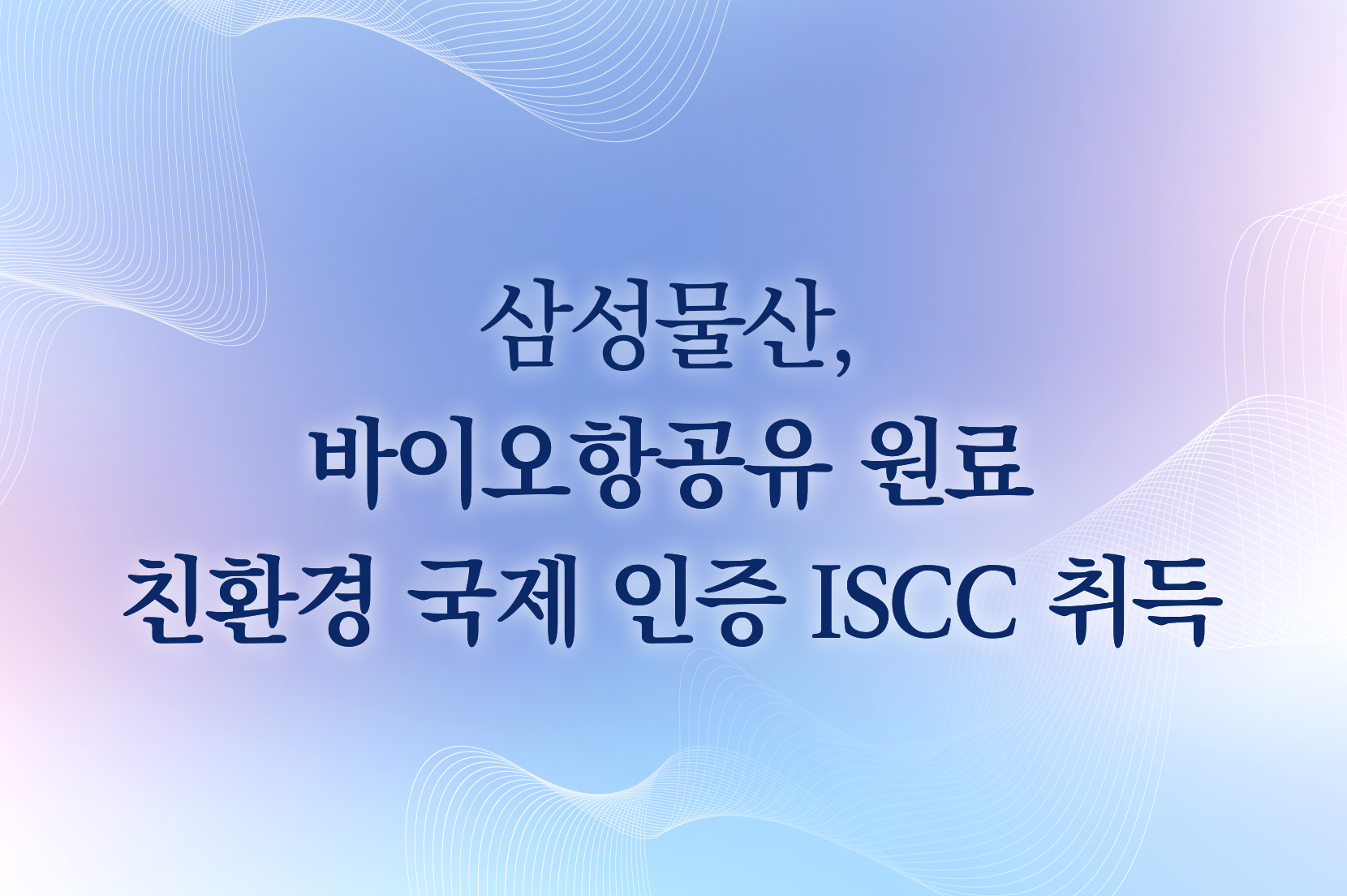 삼성물산,
바이오항공유 원료
친환경 국제 인증 ISCC 취득